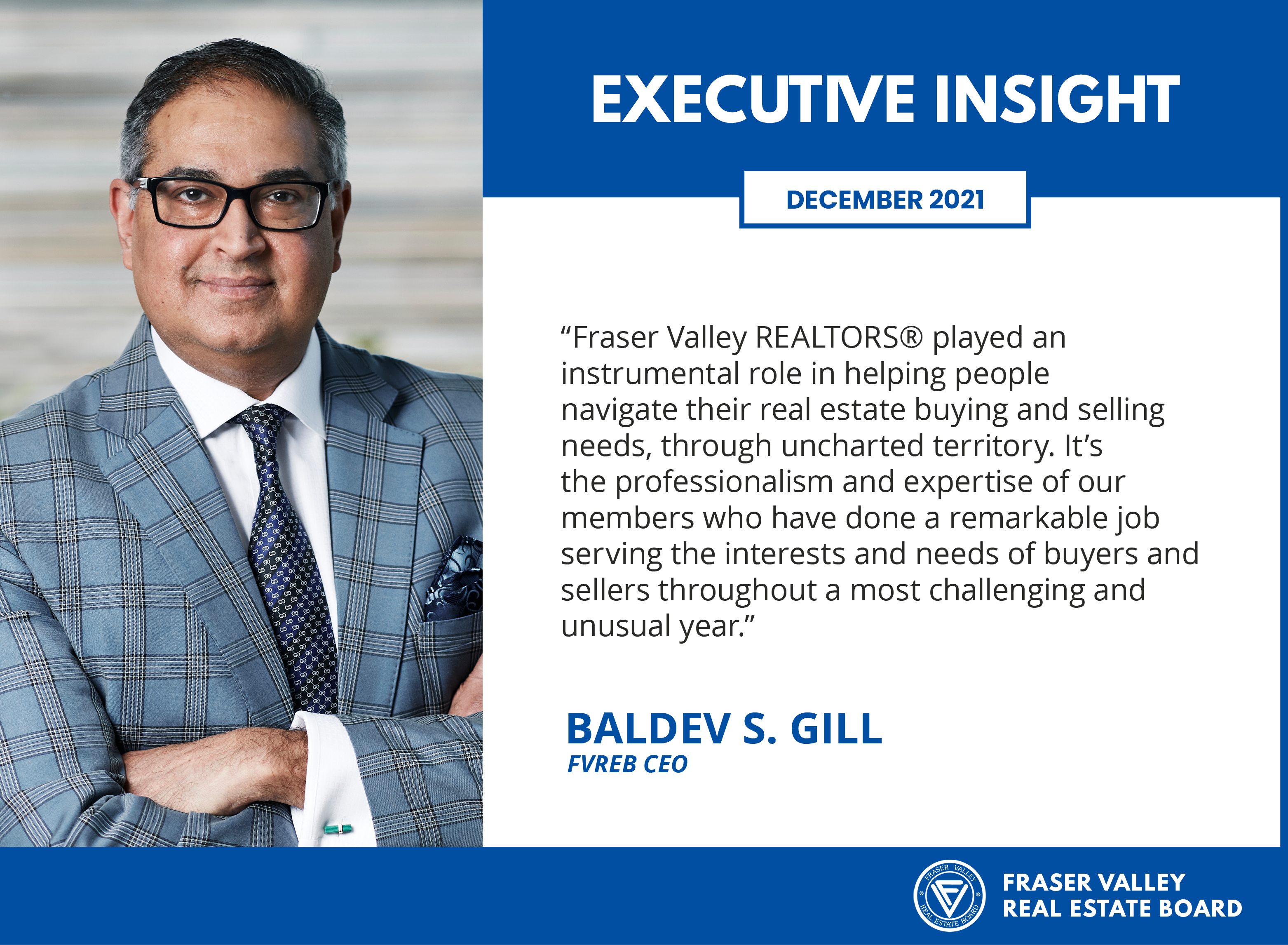 EXECUTIVE INSIGHT

DECEMBER 2021

“Fraser Valley REALTORS® played an instrumental role in helping people navigate their real estate buying and selling needs, through uncharted territory. It’s the professionalism and expertise of our members who have done a remarkable job serving the interests and needs of buyers and sellers throughout a most challenging and unusual year.”

BALDEV S. GILL
FVREB CEO

FRASER VALLEY REAL ESTATE BOARD

FRASER VALLEY REAL ESTATE BOARD